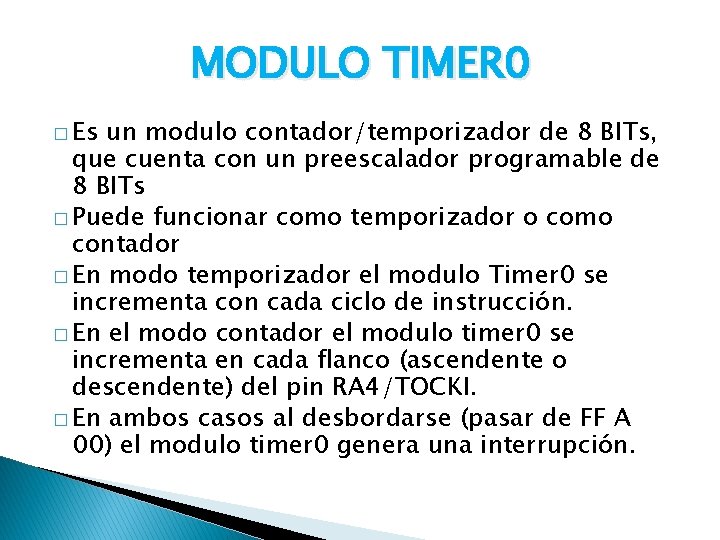 MODULO TIMER0

□ Es un modulo contador/temporizador de 8 BITs, que cuenta con un preescalador programable de 8 BITs

□ Puede funcionar como temporizador o como contador

□ En modo temporizador el modulo Timer0 se incrementa con cada ciclo de instrucción.

□ En el modo contador el modulo timer0 se incrementa en cada flanco (ascendente o descendente) del pin RA4/TOCKI.

□ En ambos casos al desbordarse (pasar de FF A 00) el modulo timer0 genera una interrupción.